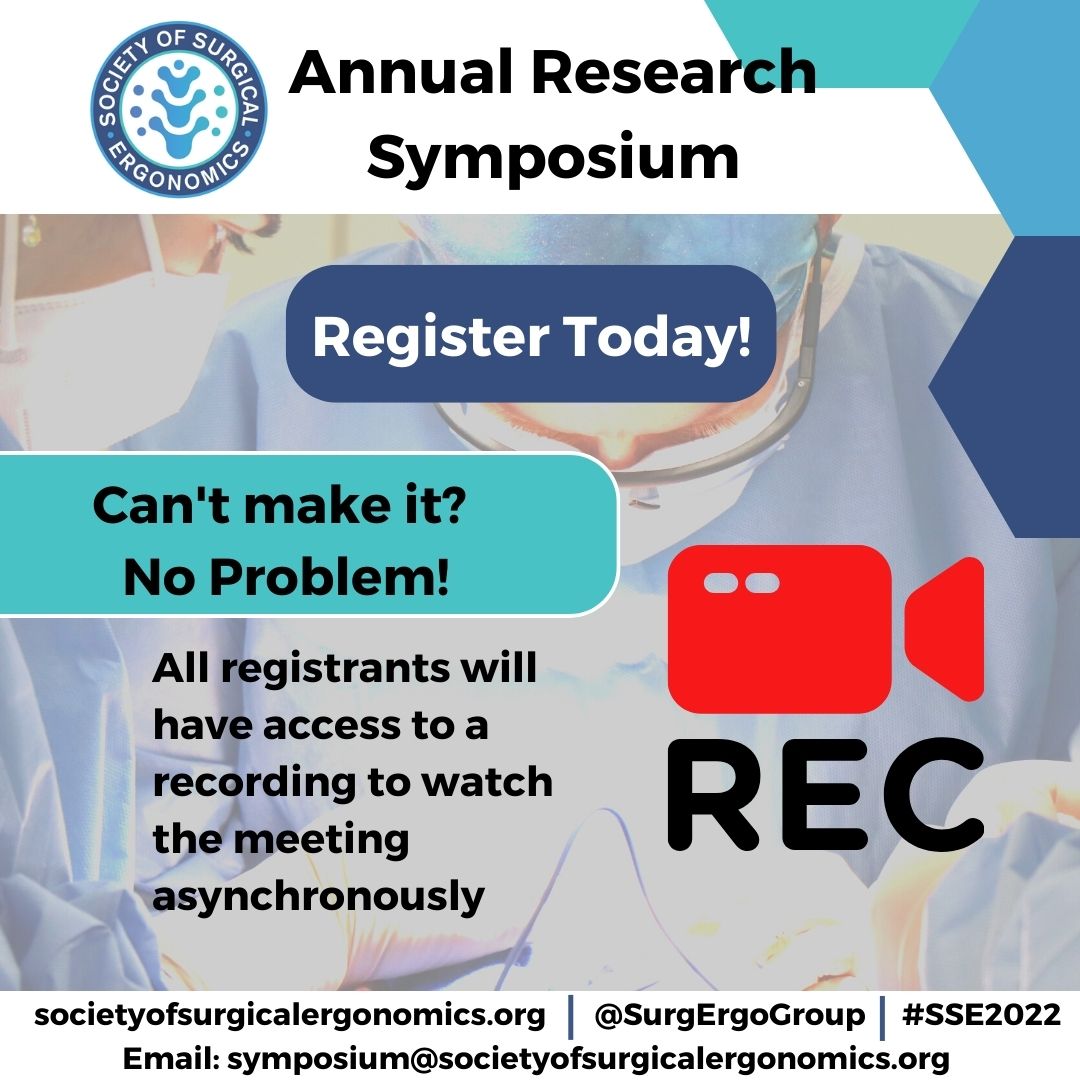 SOCIETY OF SURGICAL ERGONOMICS

Annual Research Symposium

Register Today!

Can't make it? No Problem!

All registrants will have access to a recording to watch the meeting asynchronously

REC

societyofsurgicalergonomics.org | @SurgErgoGroup | #SSE2022
Email: symposium@societyofsurgicalergonomics.org